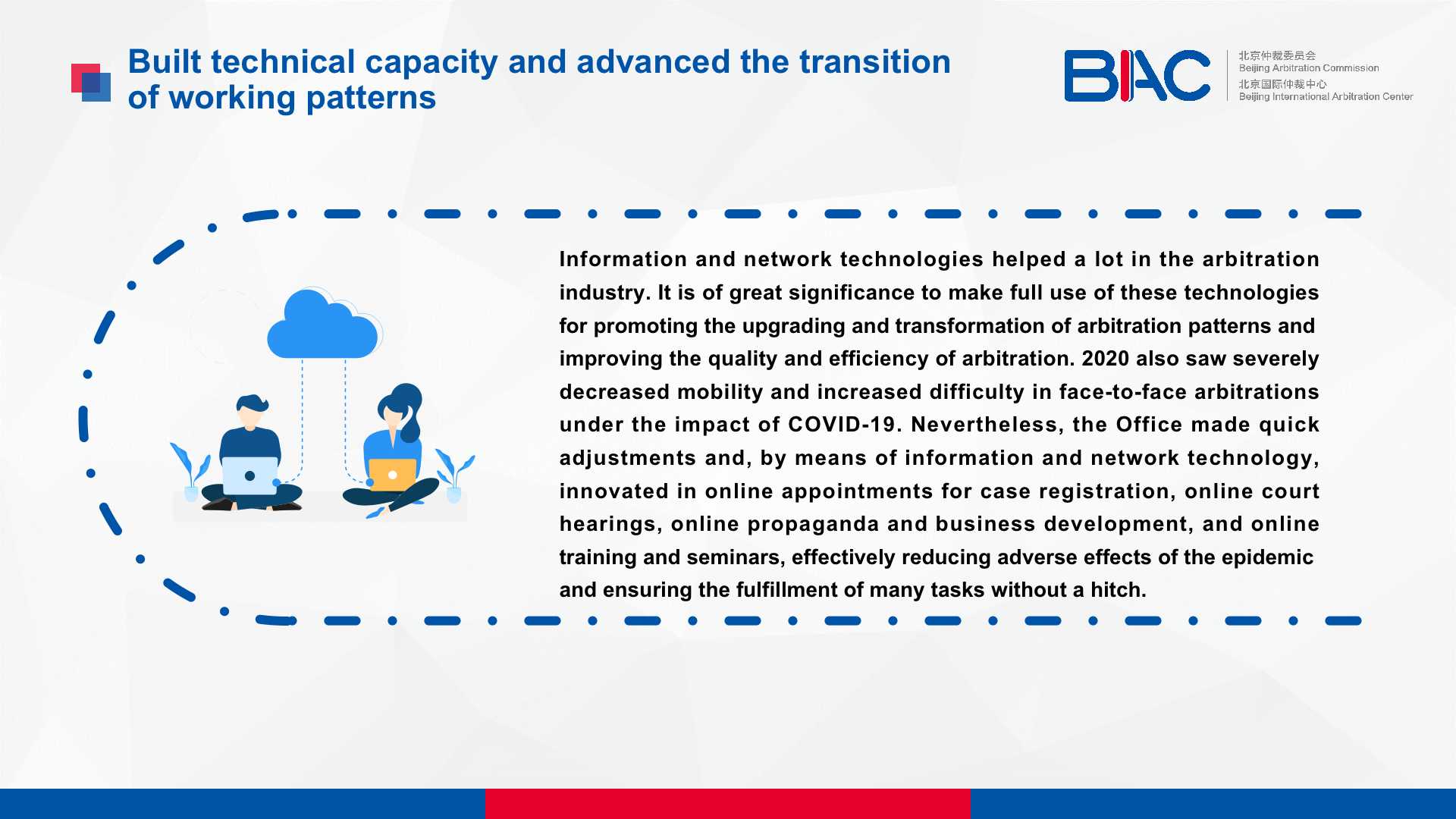 Built technical capacity and advanced the transition of working patterns

BIAC 北京仲裁委员会 Beijing Arbitration Commission 北京国际仲裁中心 Beijing International Arbitration Center

Information and network technologies helped a lot in the arbitration industry. It is of great significance to make full use of these technologies for promoting the upgrading and transformation of arbitration patterns and improving the quality and efficiency of arbitration. 2020 also saw severely decreased mobility and increased difficulty in face-to-face arbitrations under the impact of COVID-19. Nevertheless, the Office made quick adjustments and, by means of information and network technology, innovated in online appointments for case registration, online court hearings, online propaganda and business development, and online training and seminars, effectively reducing adverse effects of the epidemic and ensuring the fulfillment of many tasks without a hitch.